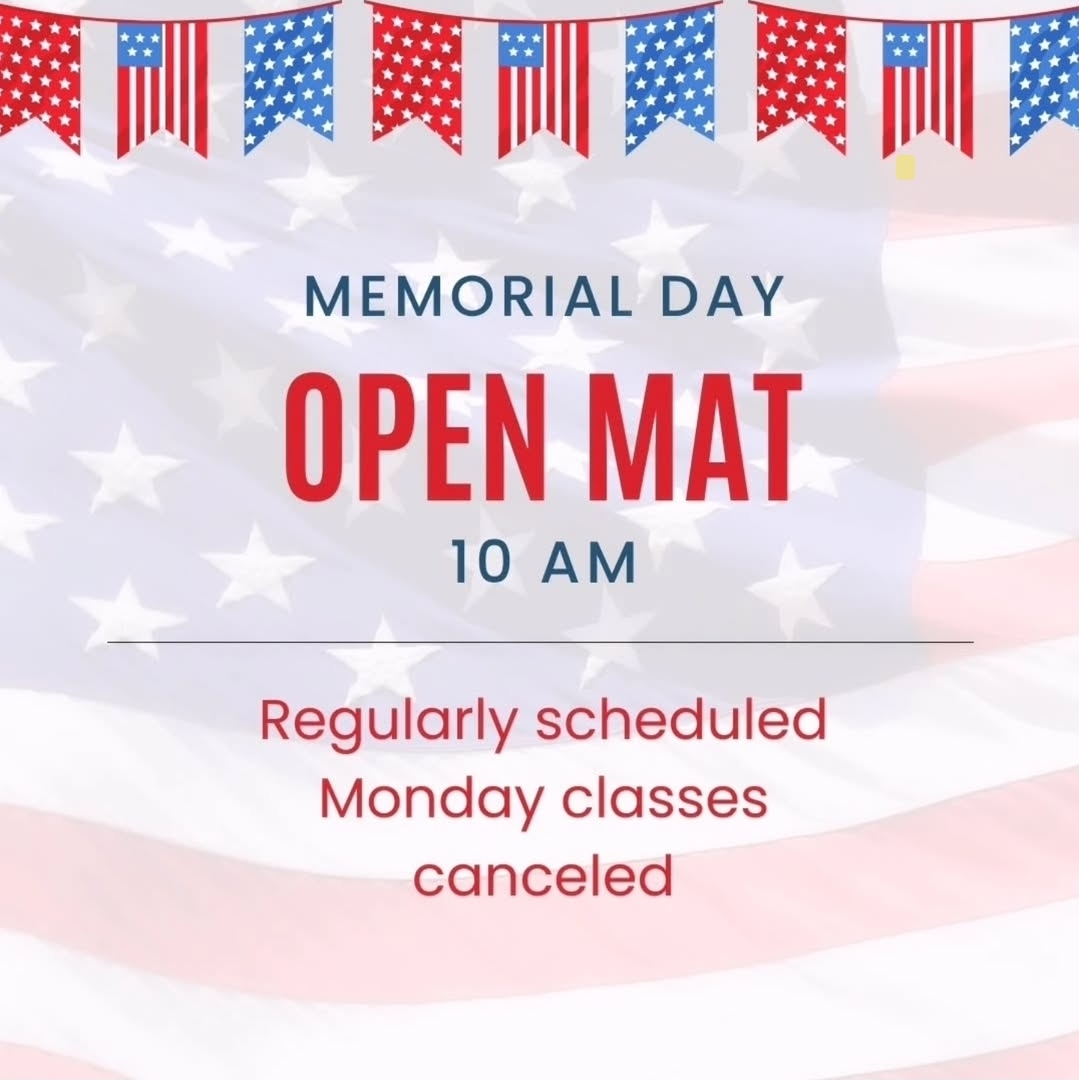 MEMORIAL DAY

OPEN MAT

10 AM

Regularly scheduled Monday classes canceled